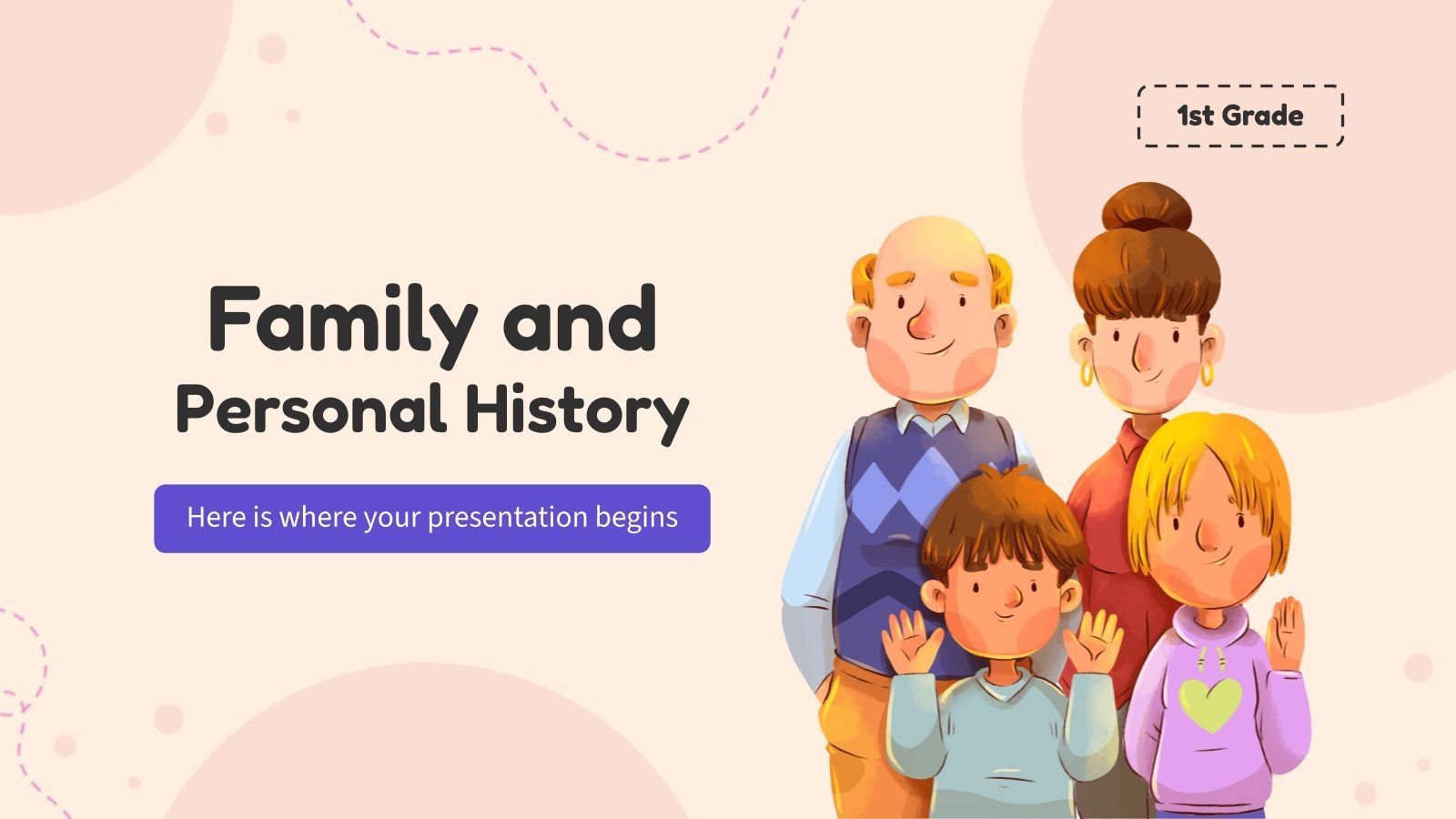 1st Grade

Family and Personal History

Here is where your presentation begins